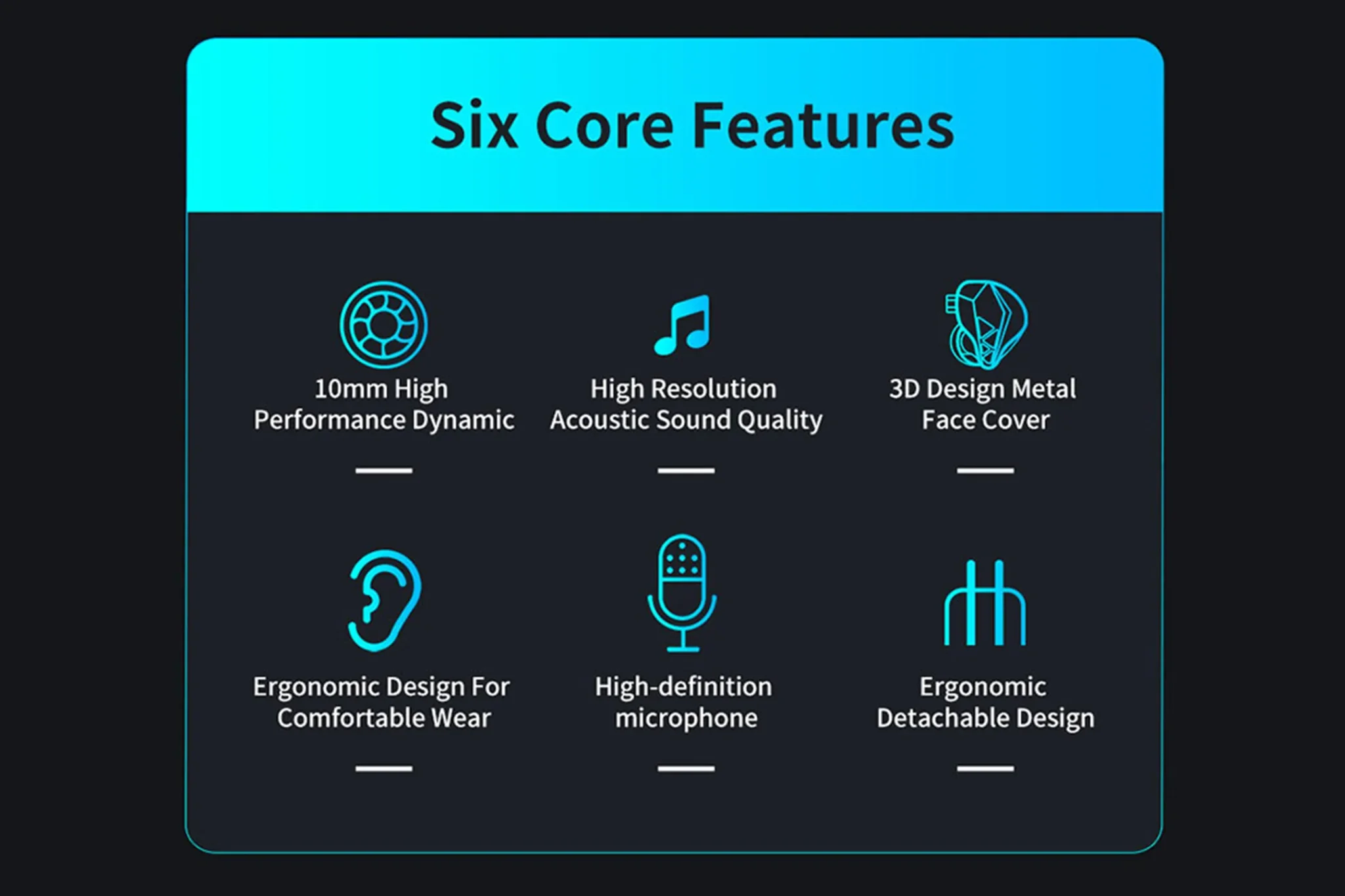 Six Core Features

10mm High Performance Dynamic

High Resolution Acoustic Sound Quality

3D Design Metal Face Cover

Ergonomic Design For Comfortable Wear

High-definition microphone

Ergonomic Detachable Design